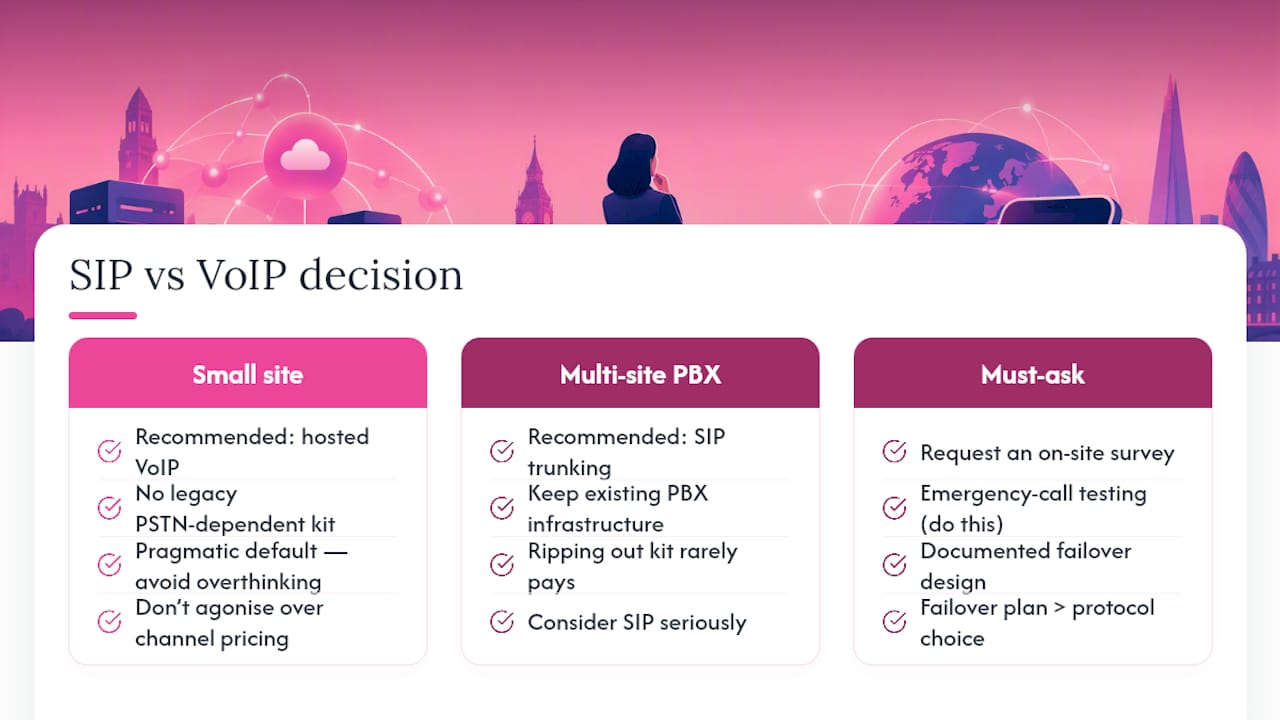 SIP vs VoIP decision

Small site

Recommended: hosted VoIP

No legacy PSTN-dependent kit

Pragmatic default — avoid overthinking

Don't agonise over channel pricing

Multi-site PBX

Recommended: SIP trunking

Keep existing PBX infrastructure

Ripping out kit rarely pays

Consider SIP seriously

Must-ask

Request an on-site survey

Emergency-call testing (do this)

Documented failover design

Failover plan > protocol choice